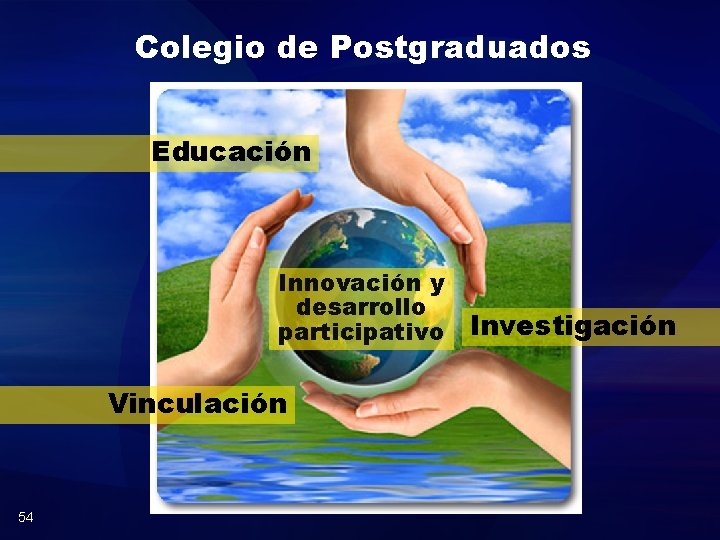 Colegio de Postgraduados

Educación

Innovación y desarrollo participativo

Investigación

Vinculación

54